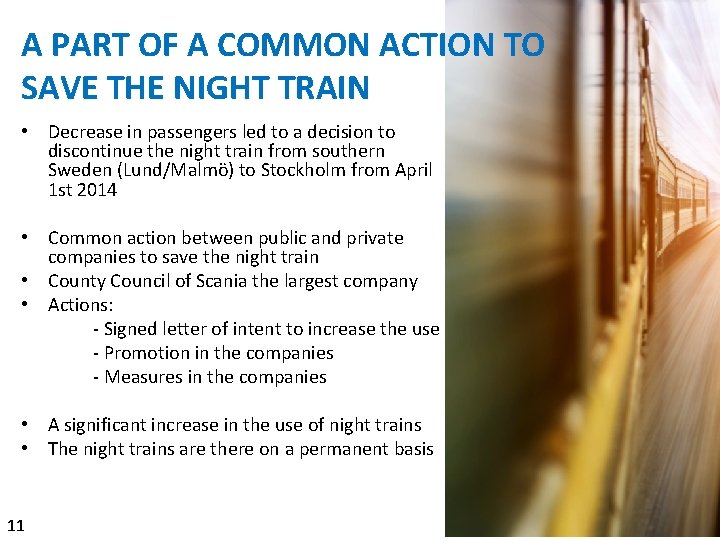 A PART OF A COMMON ACTION TO SAVE THE NIGHT TRAIN

• Decrease in passengers led to a decision to discontinue the night train from southern Sweden (Lund/Malmö) to Stockholm from April 1st 2014

• Common action between public and private companies to save the night train
• County Council of Scania the largest company
• Actions:
- Signed letter of intent to increase the use
- Promotion in the companies
- Measures in the companies

• A significant increase in the use of night trains
• The night trains are there on a permanent basis

11